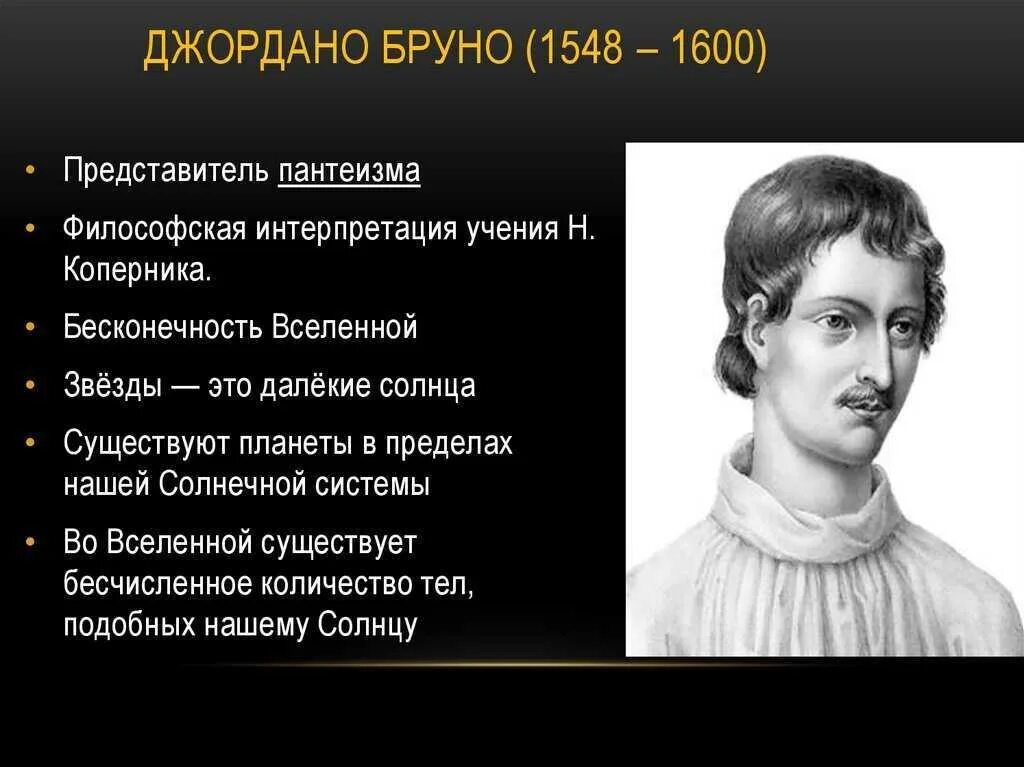 ДЖОРДАНО БРУНО (1548 – 1600)

• Представитель пантеизма
• Философская интерпретация учения Н. Коперника.
• Бесконечность Вселенной
• Звёзды — это далёкие солнца
• Существуют планеты в пределах нашей Солнечной системы
• Во Вселенной существует бесчисленное количество тел, подобных нашему Солнцу